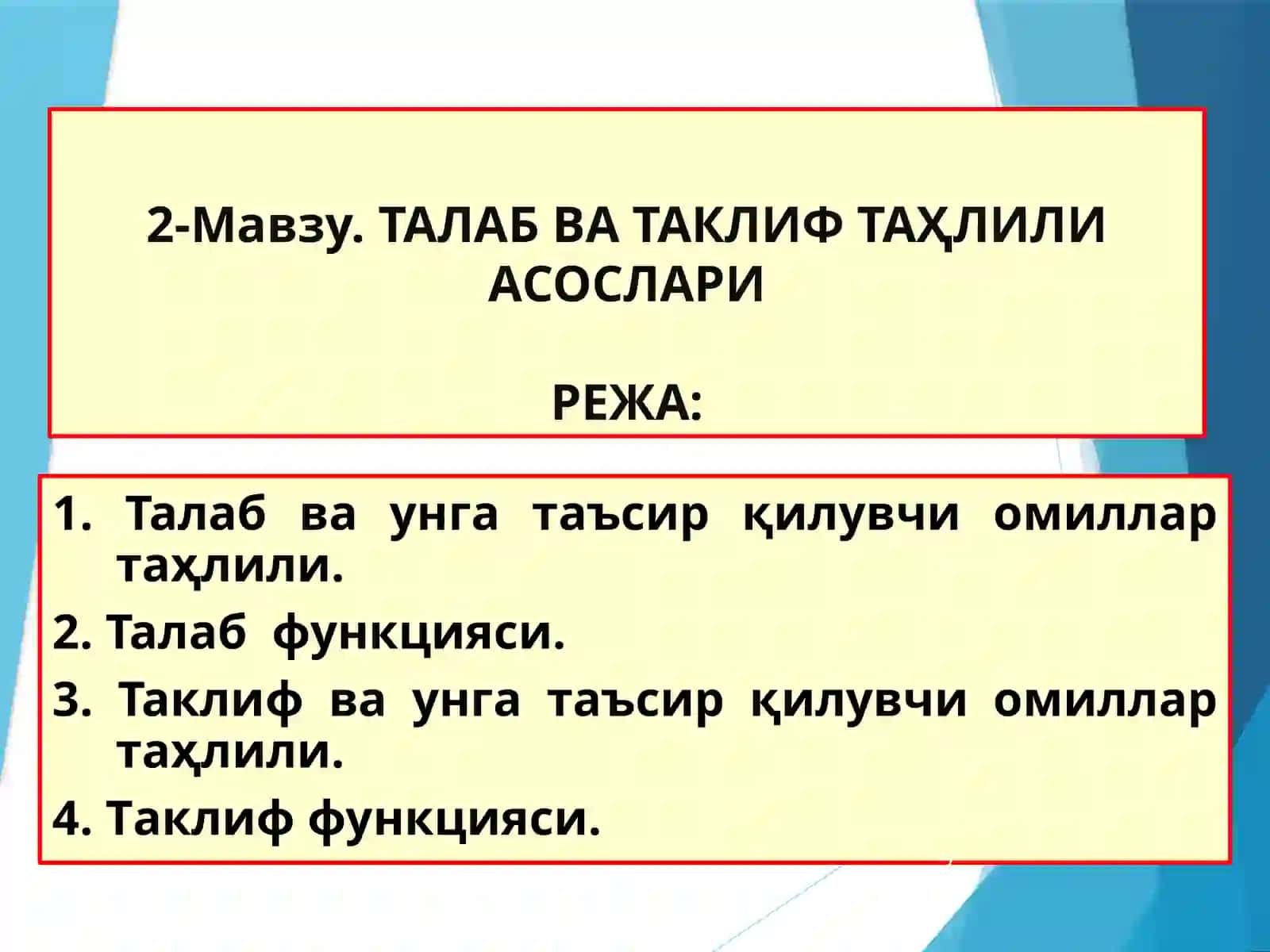 2-Мавзу. ТАЛАБ ВА ТАКЛИФ ТАҲЛИЛИ АСОСЛАРИ

РЕЖА:

1. Талаб ва унга таъсир қилувчи омиллар таҳлили.
2. Талаб функцияси.
3. Таклиф ва унга таъсир қилувчи омиллар таҳлили.
4. Таклиф функцияси.